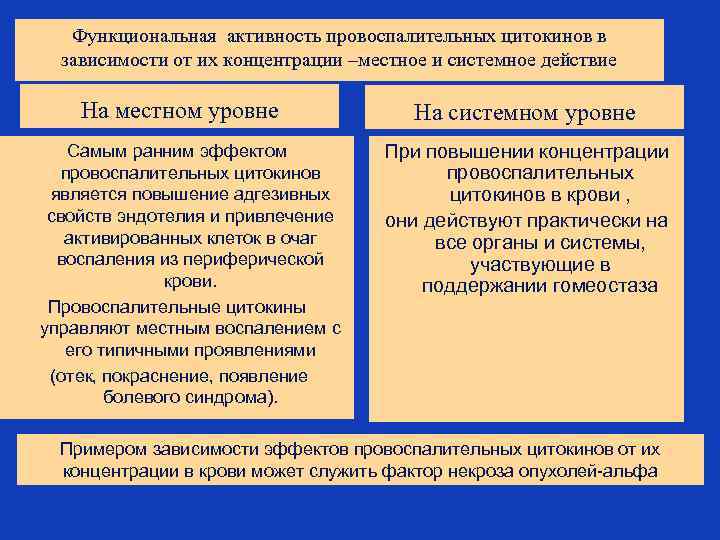 Функциональная активность провоспалительных цитокинов в зависимости от их концентрации –местное и системное действие

На местном уровне

Самым ранним эффектом провоспалительных цитокинов является повышение адгезивных свойств эндотелия и привлечение активированных клеток в очаг воспаления из периферической крови.

Провоспалительные цитокины управляют местным воспалением с его типичными проявлениями

(отек, покраснение, появление болевого синдрома).

На системном уровне

При повышении концентрации провоспалительных цитокинов в крови ,

они действуют практически на все органы и системы, участвующие в поддержании гомеостаза

Примером зависимости эффектов провоспалительных цитокинов от их концентрации в крови может служить фактор некроза опухолей-альфа